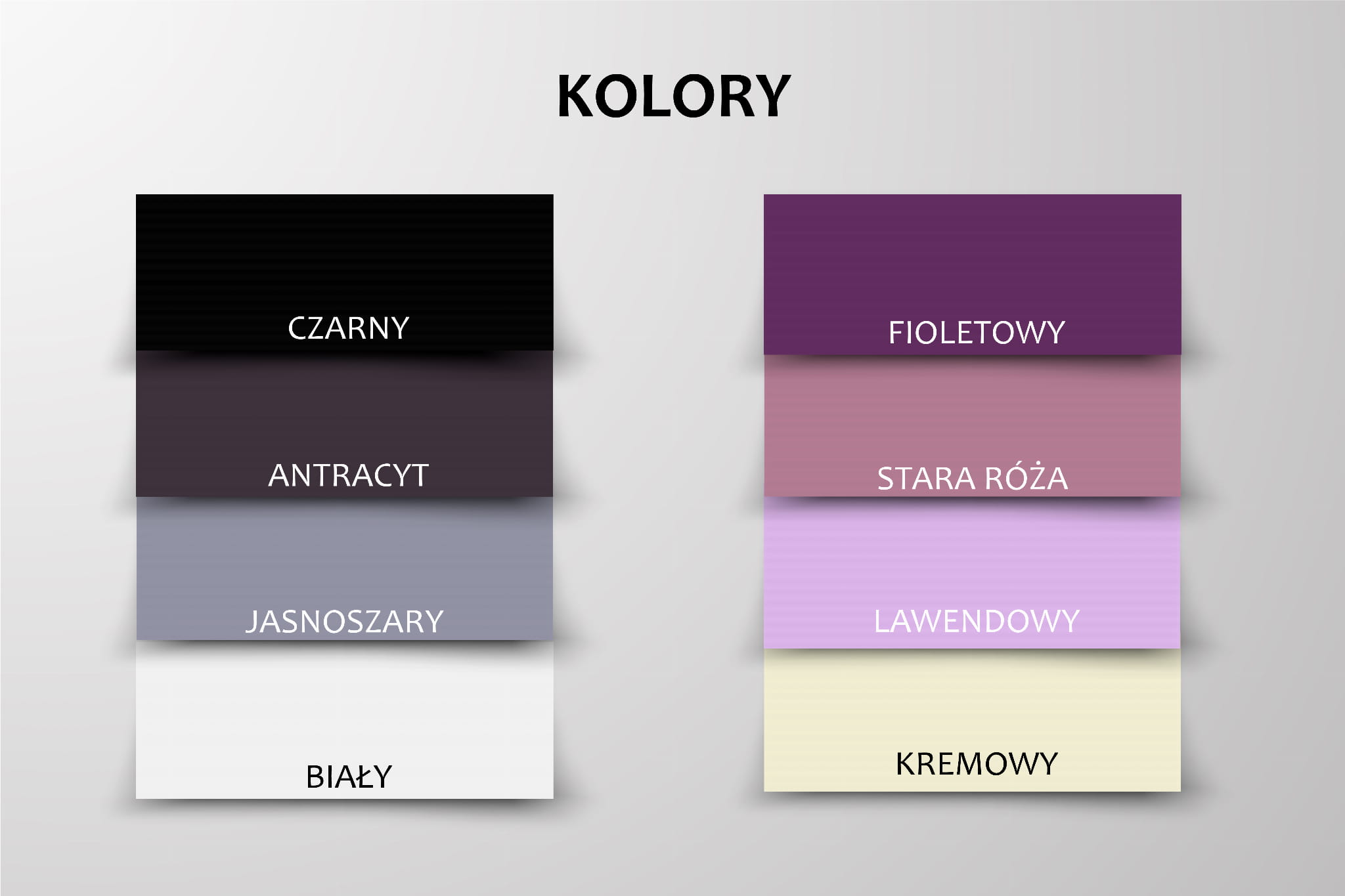 KOLORY

CZARNY

ANTRACYT

JASNOSZARY

BIAŁY

FIOLETOWY

STARA RÓŻA

LAWENDOWY

KREMOWY